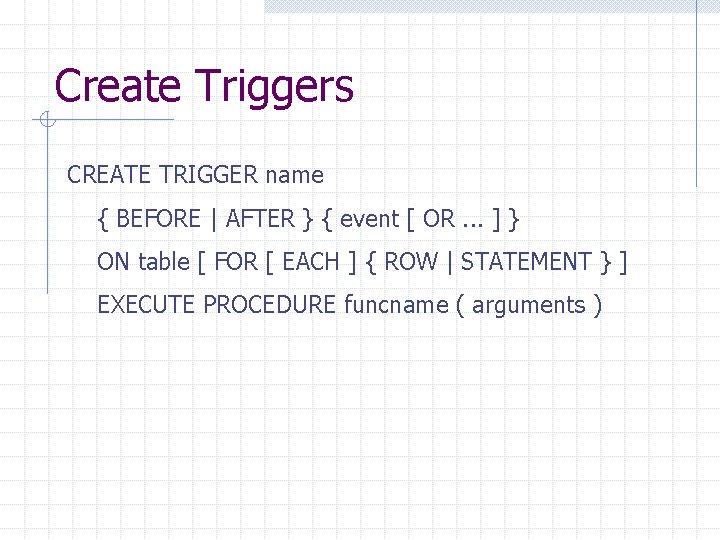 Create Triggers

CREATE TRIGGER name

{ BEFORE | AFTER } { event [ OR ... ] }

ON table [ FOR [ EACH ] { ROW | STATEMENT } ]

EXECUTE PROCEDURE funcname ( arguments )